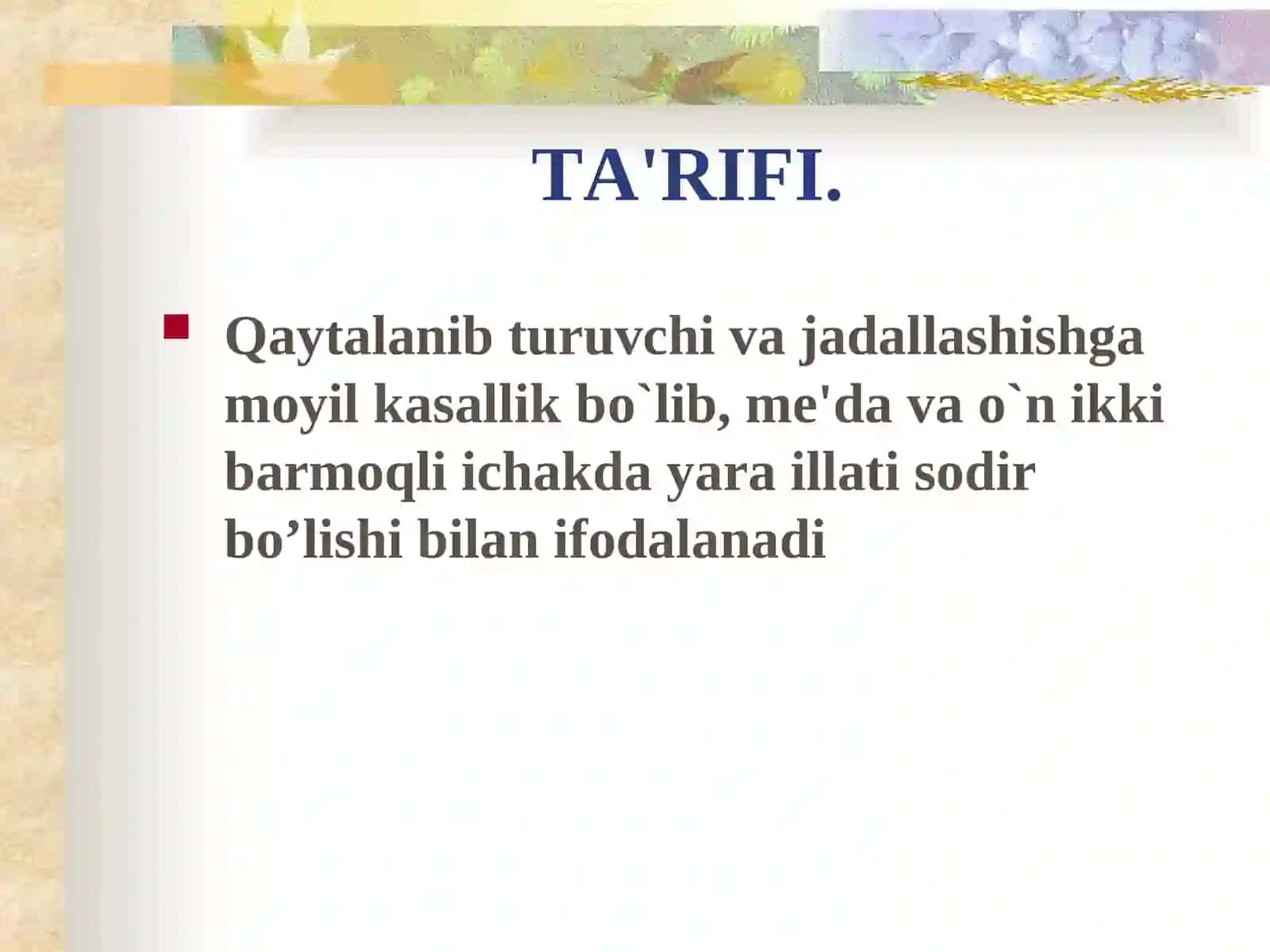 TA'RIFI.

Qaytalanib turuvchi va jadallashishga moyil kasallik bo`lib, me'da va o`n ikki barmoqli ichakda yara illati sodir bo’lishi bilan ifodalanadi